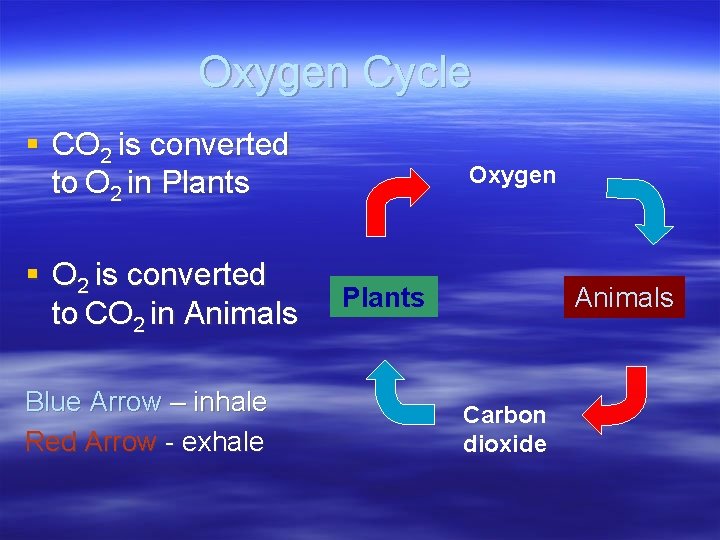 Oxygen Cycle

▪ $CO_2$ is converted to $O_2$ in Plants

▪ $O_2$ is converted to $CO_2$ in Animals

Blue Arrow – inhale

Red Arrow - exhale

Oxygen

Plants

Animals

Carbon dioxide